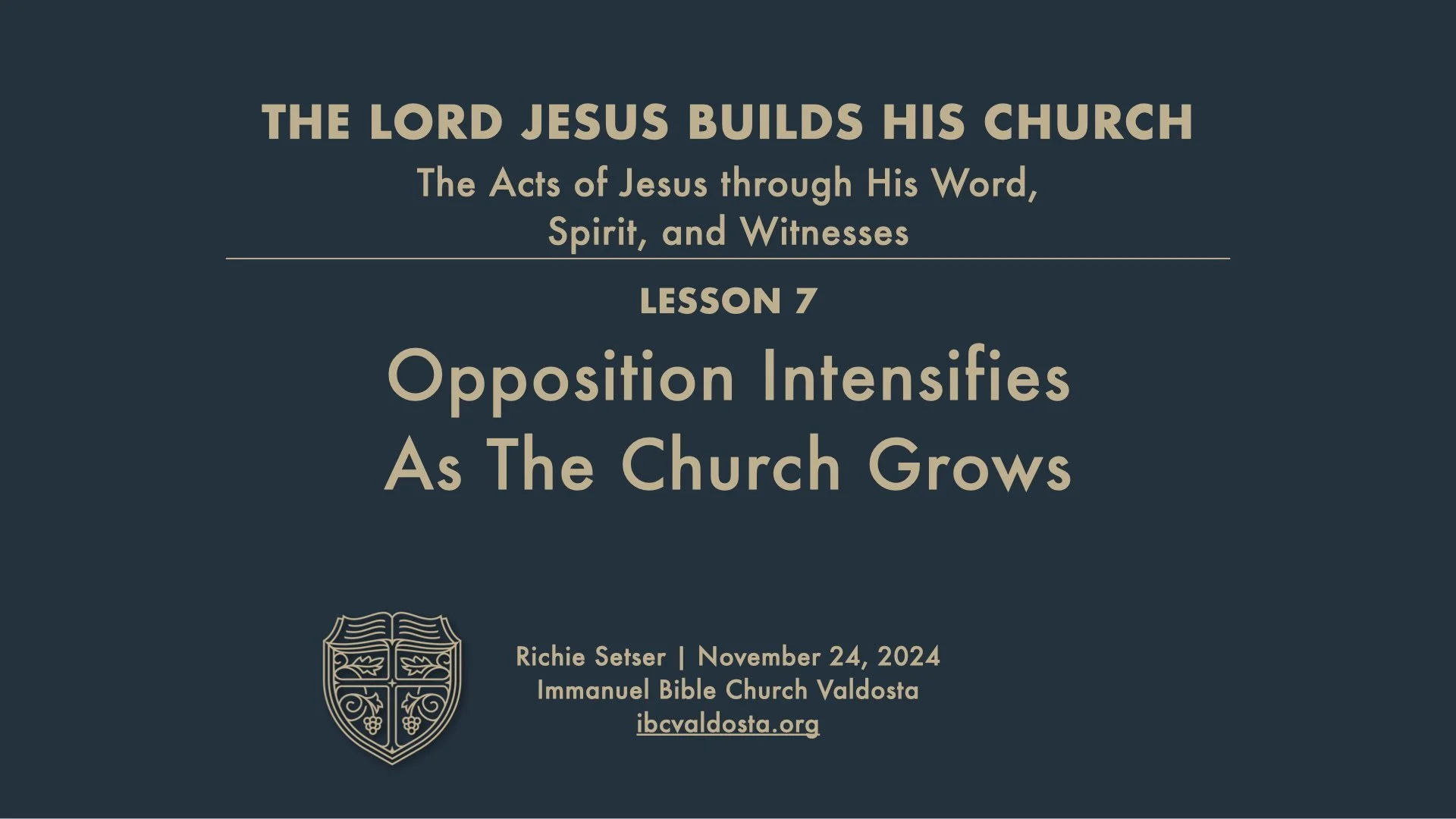 THE LORD JESUS BUILDS HIS CHURCH
The Acts of Jesus through His Word, Spirit, and Witnesses

LESSON 7
Opposition Intensifies As The Church Grows

Richie Setser | November 24, 2024
Immanuel Bible Church Valdosta
ibcvaldosta.org